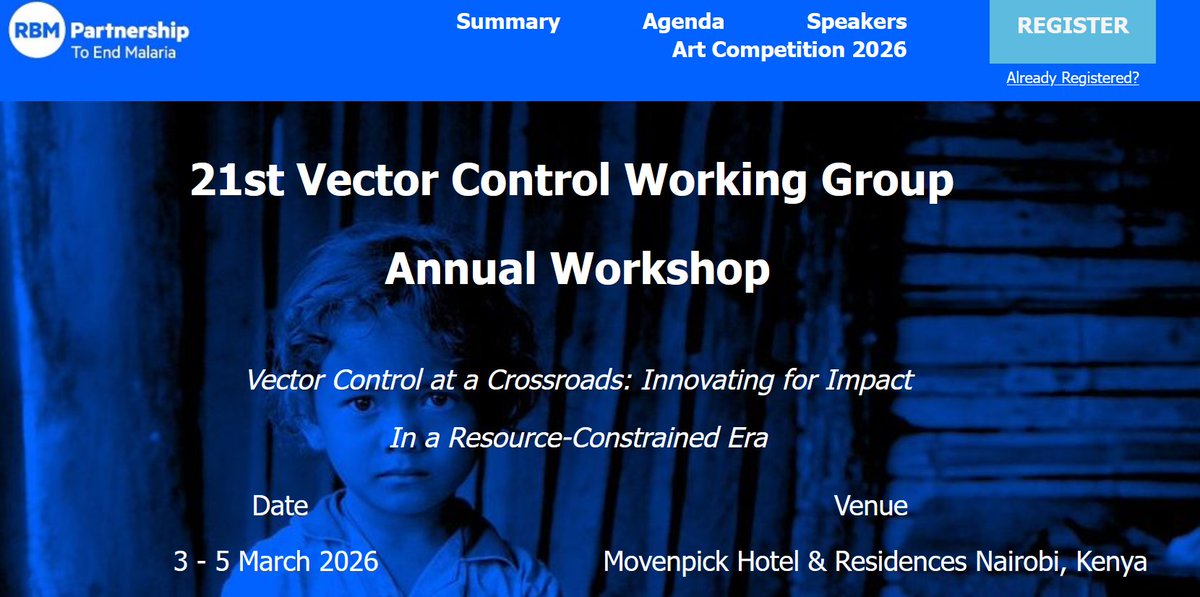 RBM Partnership
To End Malaria

Summary Agenda Speakers
Art Competition 2026

REGISTER
Already Registered?

21st Vector Control Working Group

Annual Workshop

Vector Control at a Crossroads: Innovating for Impact

In a Resource-Constrained Era

Date
3 - 5 March 2026

Venue
Movenpick Hotel & Residences Nairobi, Kenya